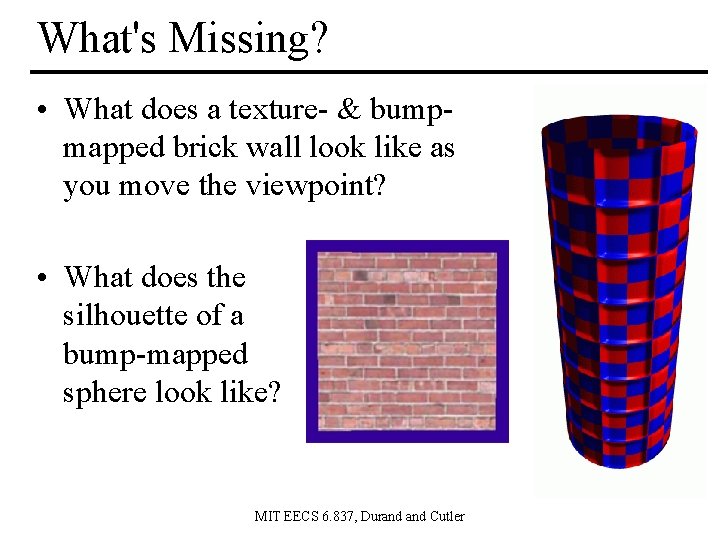 What's Missing?

• What does a texture- & bump-mapped brick wall look like as you move the viewpoint?

• What does the silhouette of a bump-mapped sphere look like?

MIT EECS 6.837, Durand and Cutler